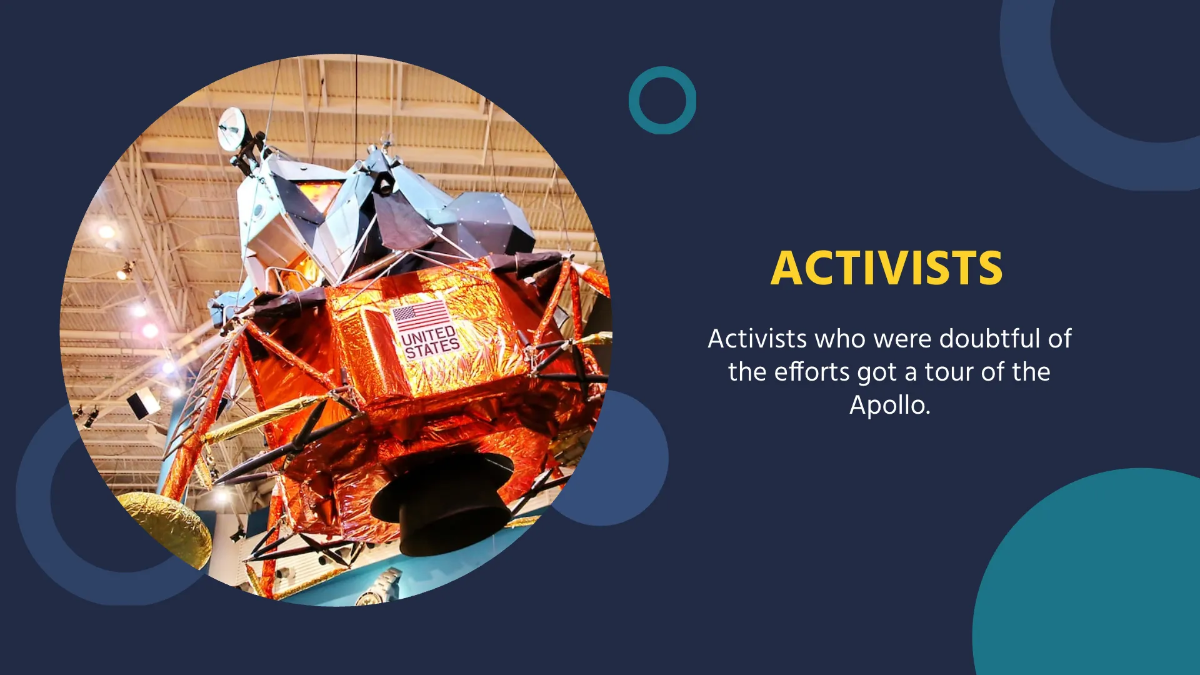 UNITED STATES

ACTIVISTS

Activists who were doubtful of the efforts got a tour of the Apollo.